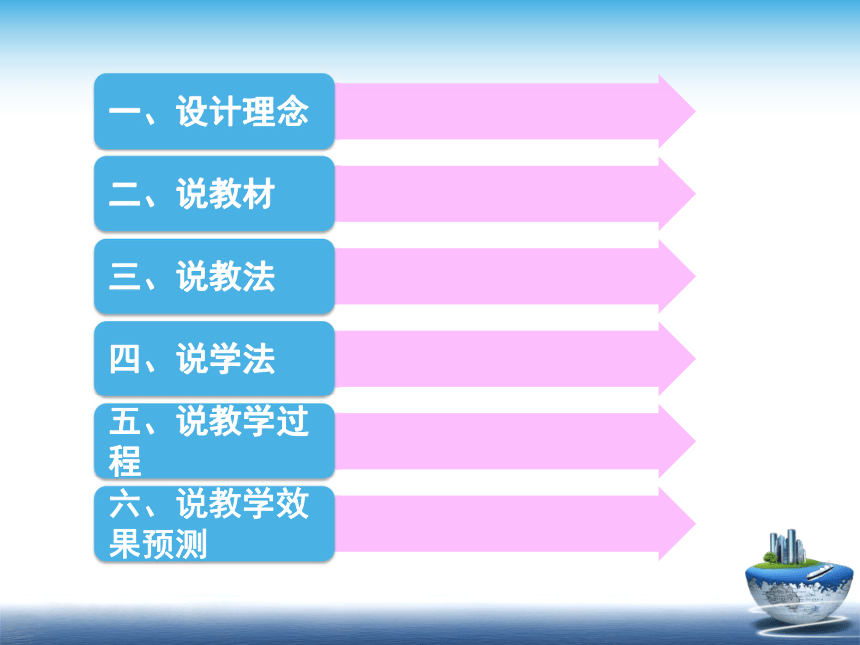 一、设计理念

二、说教材

三、说教法

四、说学法

五、说教学过程

六、说教学效果预测